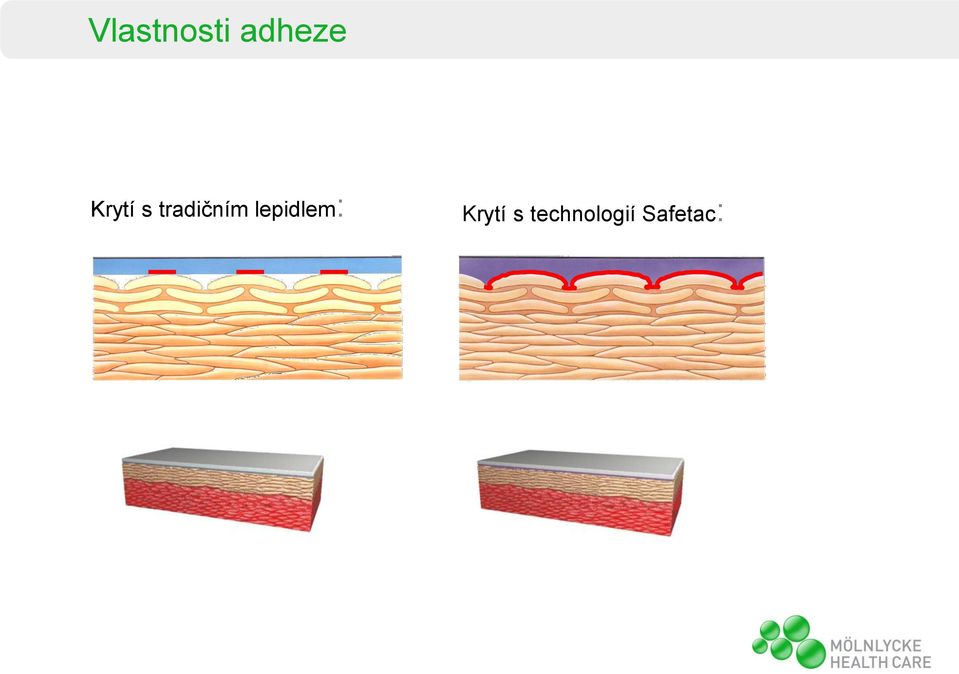 Vlastnosti adheze

Krytí s tradičním lepidlem:

Krytí s technologií Safetac:

MÖLNLYCKE HEALTH CARE